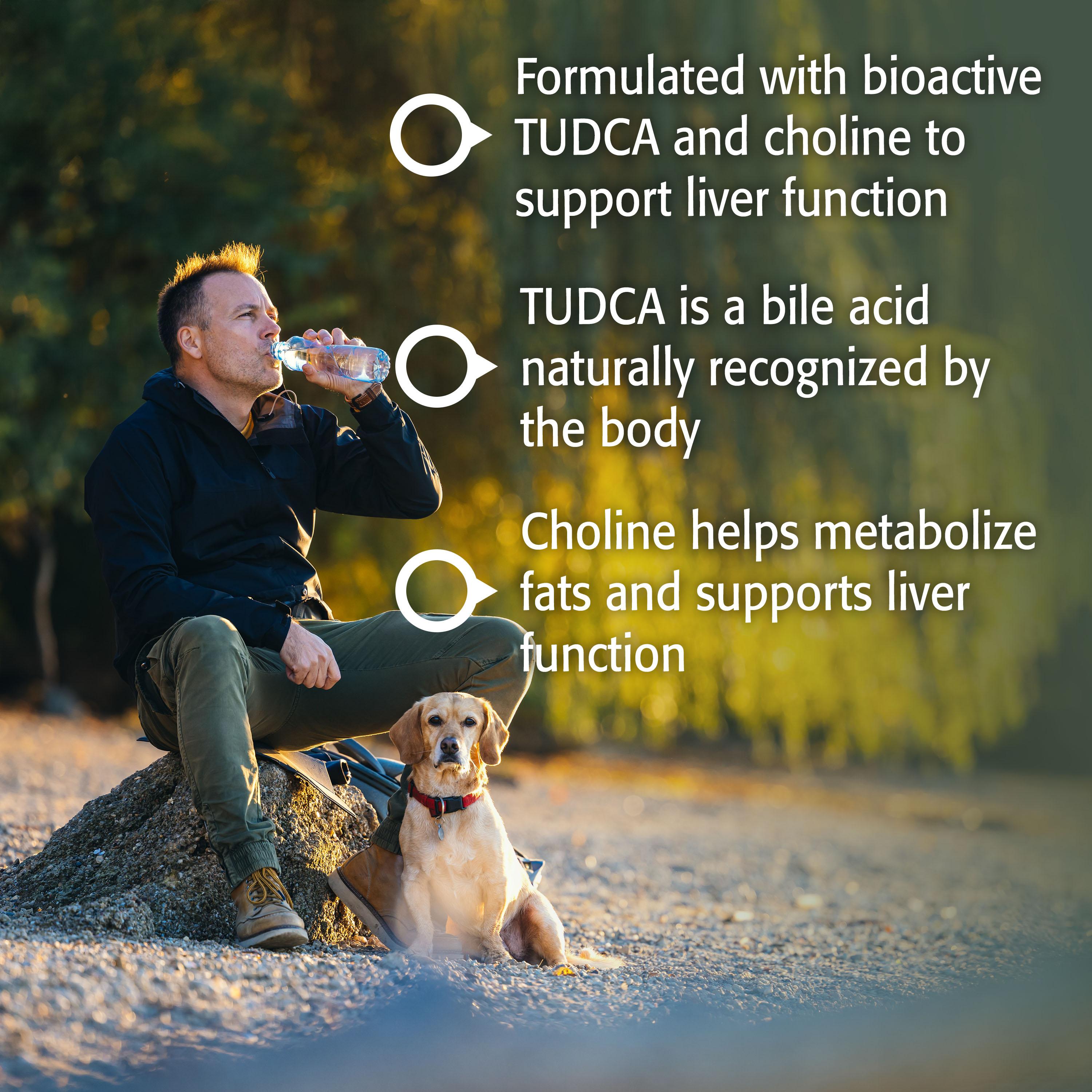 Formulated with bioactive TUDCA and choline to support liver function

TUDCA is a bile acid naturally recognized by the body

Choline helps metabolize fats and supports liver function